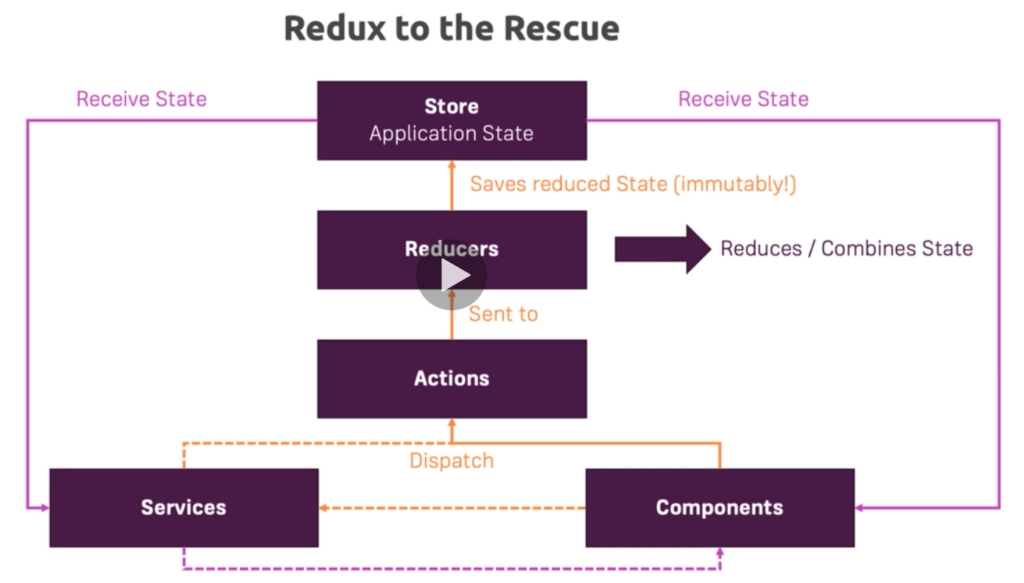 Redux to the Rescue

Receive State

Store
Application State

Receive State

Saves reduced State (immutably!)

Reducers

Reduces / Combines State

Sent to

Actions

Dispatch

Services

Components